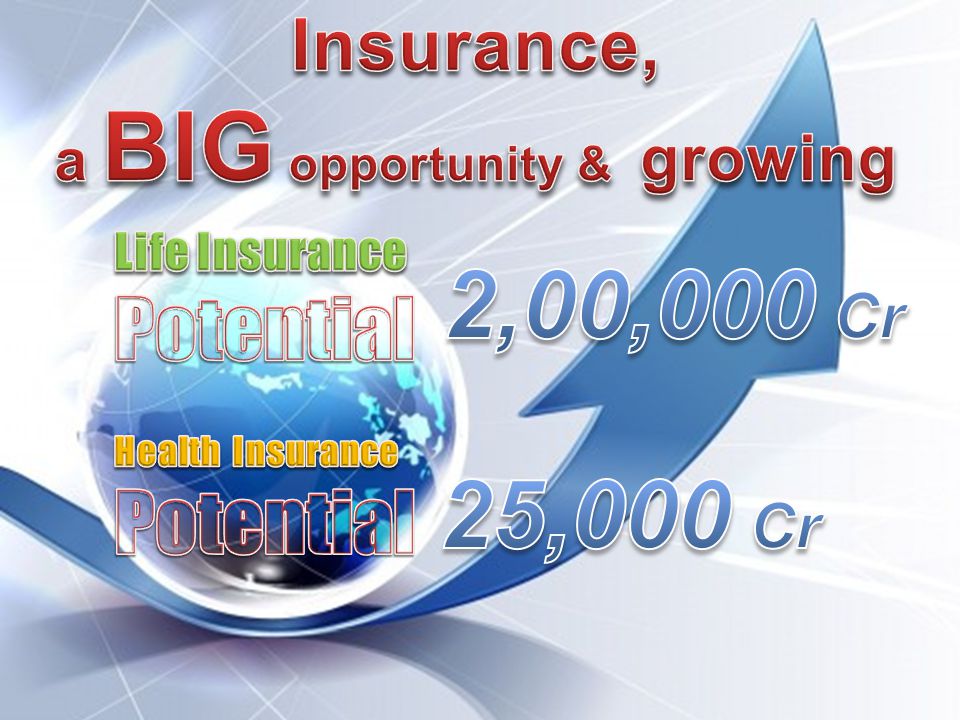 Insurance,
a BIG opportunity & growing

Life Insurance
Potential 2,00,000 Cr

Health Insurance
Potential 25,000 Cr